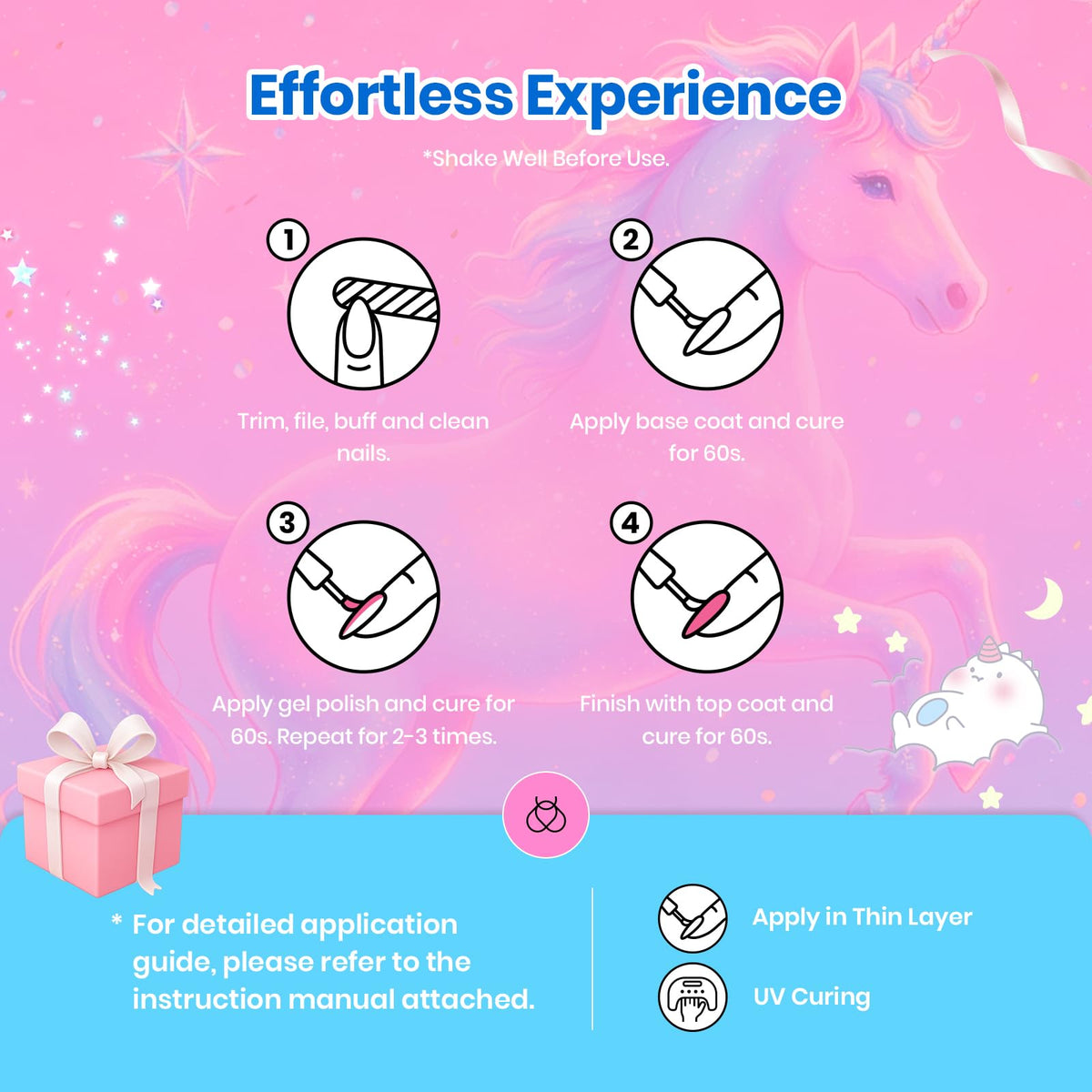 Effortless Experience

*Shake Well Before Use.

1

Trim, file, buff and clean nails.

2

Apply base coat and cure for 60s.

3

Apply gel polish and cure for 60s. Repeat for 2-3 times.

4

Finish with top coat and cure for 60s.

* For detailed application guide, please refer to the instruction manual attached.

Apply in Thin Layer

UV Curing